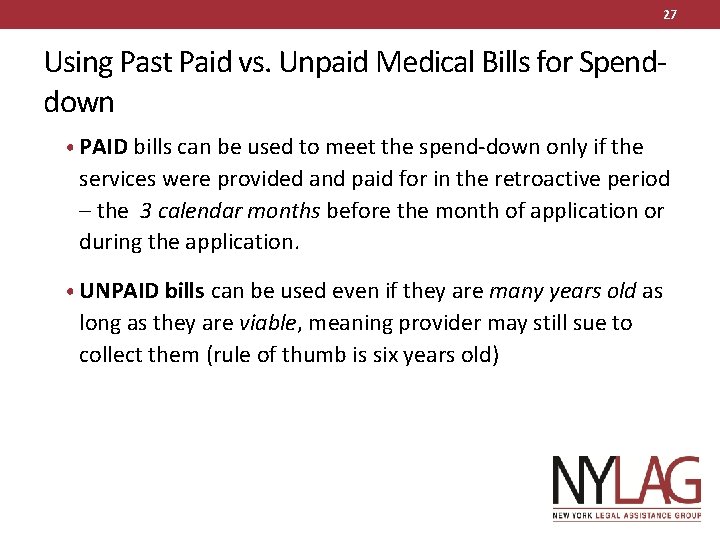 27

Using Past Paid vs. Unpaid Medical Bills for Spend-down

• PAID bills can be used to meet the spend-down only if the services were provided and paid for in the retroactive period – the 3 calendar months before the month of application or during the application.

• UNPAID bills can be used even if they are many years old as long as they are viable, meaning provider may still sue to collect them (rule of thumb is six years old)

NYLAG
NEW YORK LEGAL ASSISTANCE GROUP